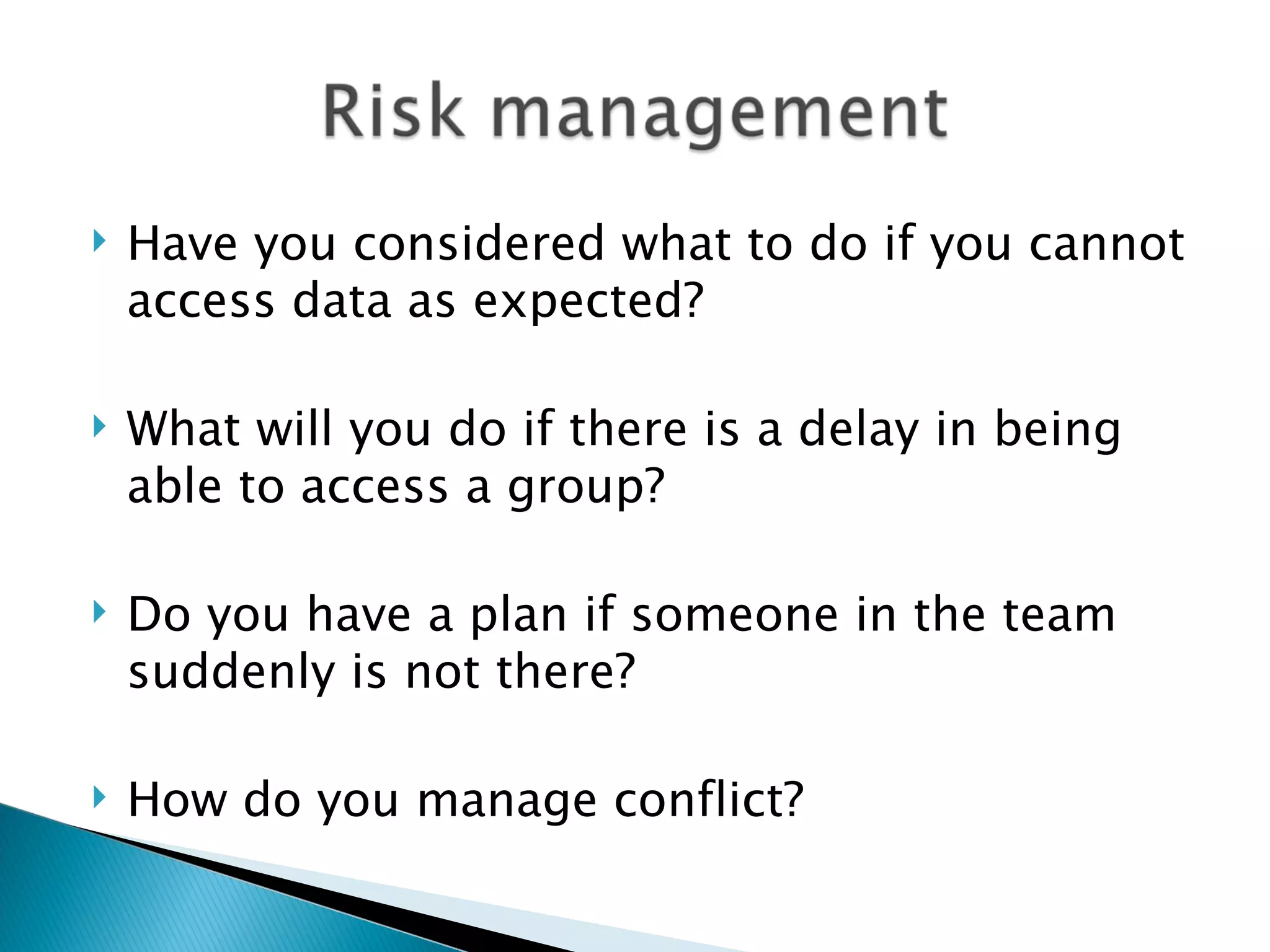 Risk management

‣ Have you considered what to do if you cannot access data as expected?

‣ What will you do if there is a delay in being able to access a group?

‣ Do you have a plan if someone in the team suddenly is not there?

‣ How do you manage conflict?